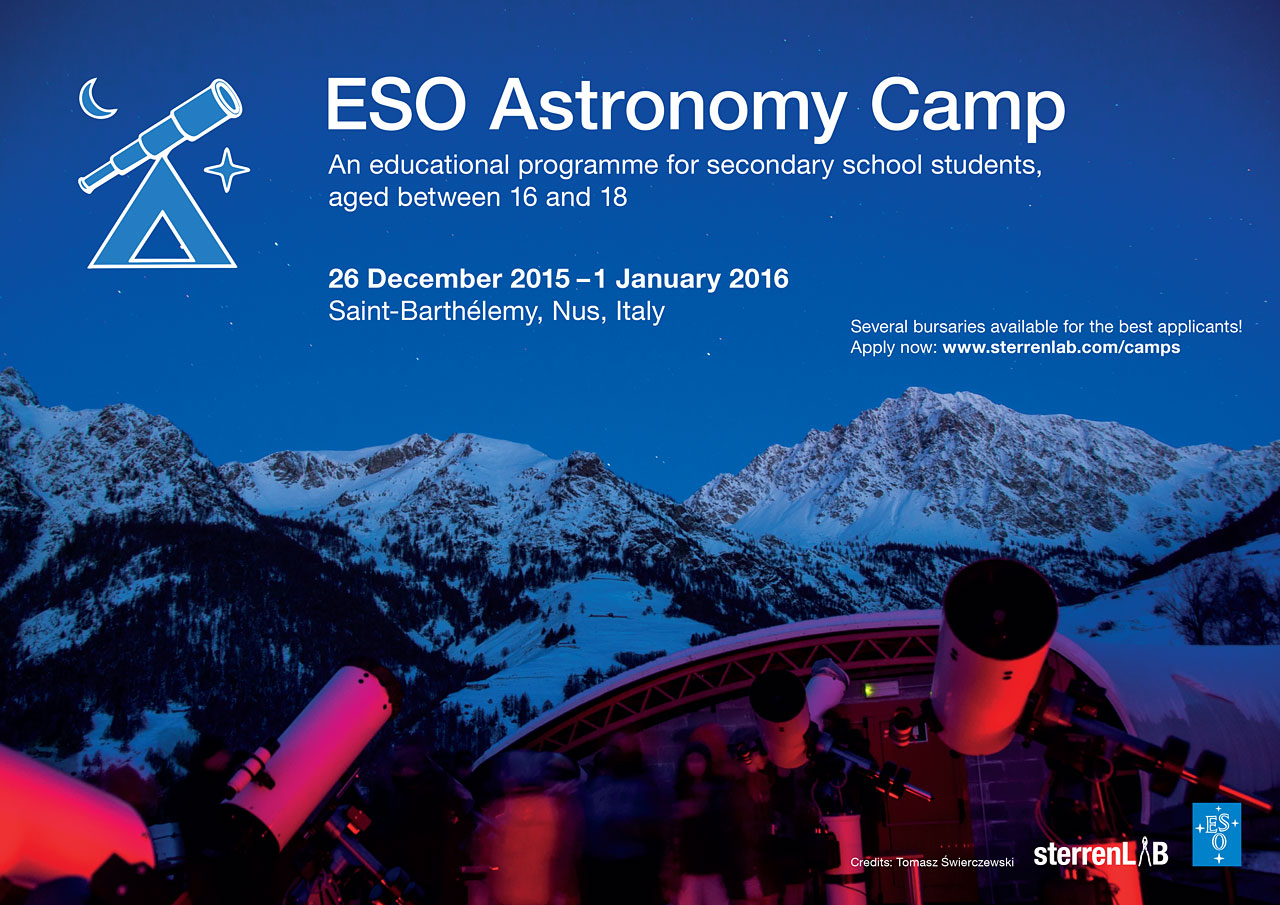 ESO Astronomy Camp

An educational programme for secondary school students, aged between 16 and 18

26 December 2015 – 1 January 2016
Saint-Barthélemy, Nus, Italy

Several bursaries available for the best applicants!
Apply now: www.sterrenlab.com/camps

Credits: Tomasz Świerczewski

sterrenLAB

ESO